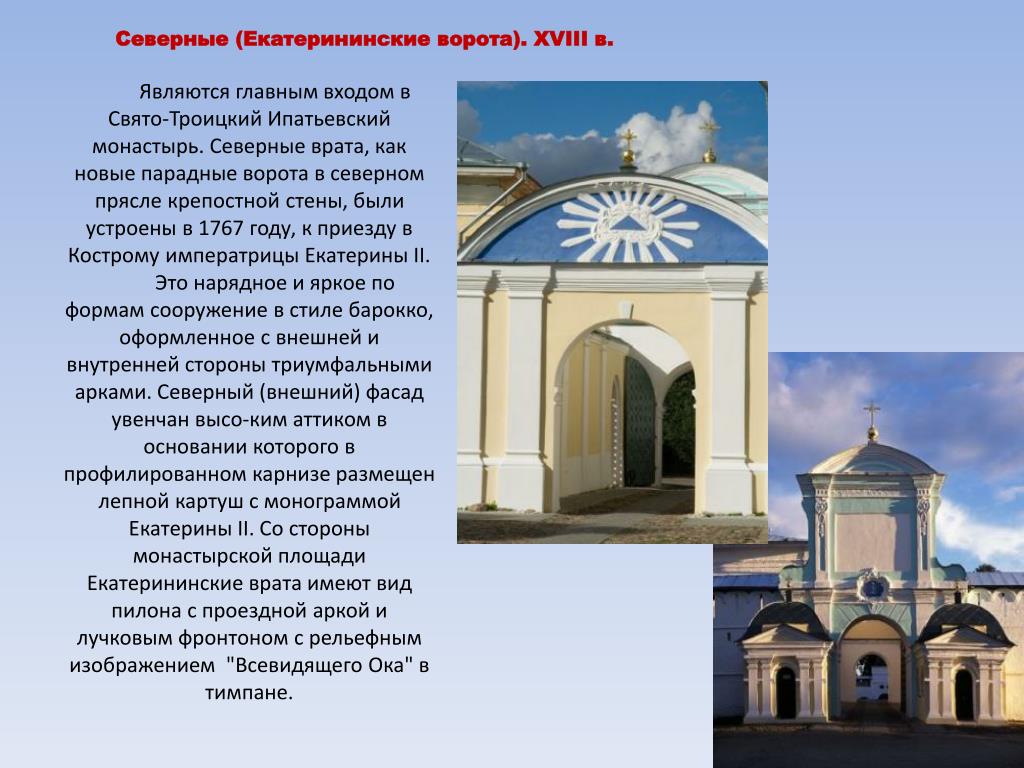 Северные (Екатерининские ворота). XVIII в.

Являются главным входом в Свято-Троицкий Ипатьевский монастырь. Северные врата, как новые парадные ворота в северном прясле крепостной стены, были устроены в 1767 году, к приезду в Кострому императрицы Екатерины II.

Это нарядное и яркое по формам сооружение в стиле барокко, оформленное с внешней и внутренней стороны триумфальными арками. Северный (внешний) фасад увенчан высо-ким аттиком в основании которого в профилированном карнизе размещен лепной картуш с монограммой Екатерины II. Со стороны монастырской площади Екатерининские врата имеют вид пилона с проездной аркой и лучковым фронтоном с рельефным изображением "Всевидящего Ока" в тимпане.